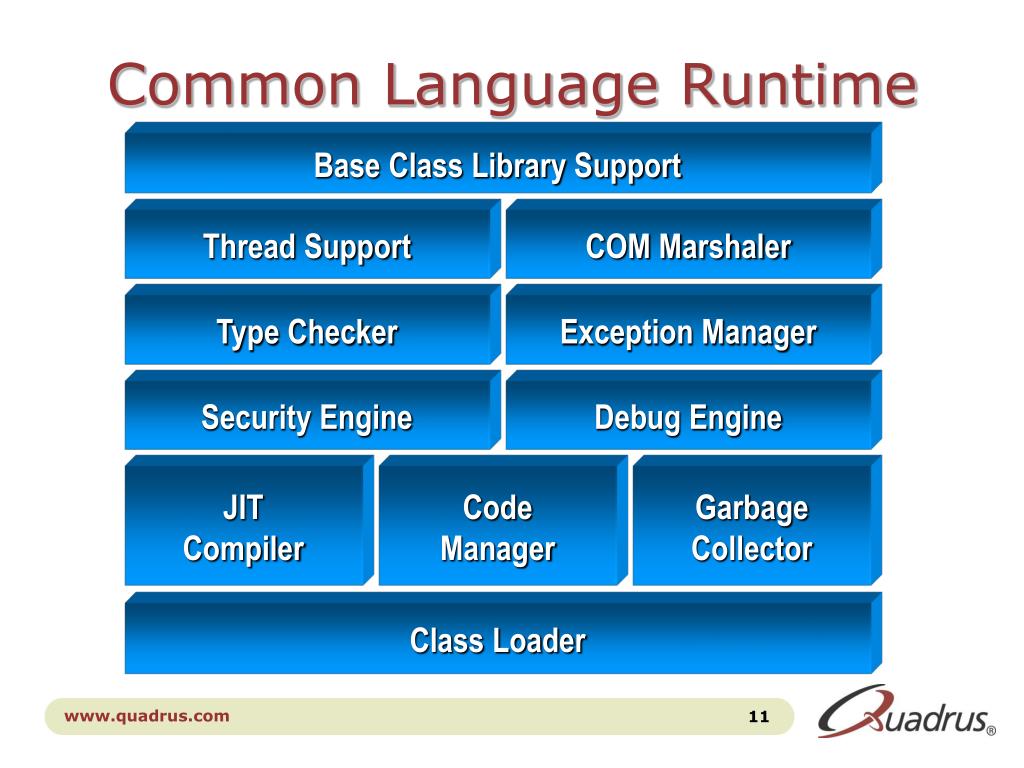 Common Language Runtime

Base Class Library Support

Thread Support

COM Marshaler

Type Checker

Exception Manager

Security Engine

Debug Engine

JIT Compiler

Code Manager

Garbage Collector

Class Loader

www.quadrus.com

11

Quadrus®